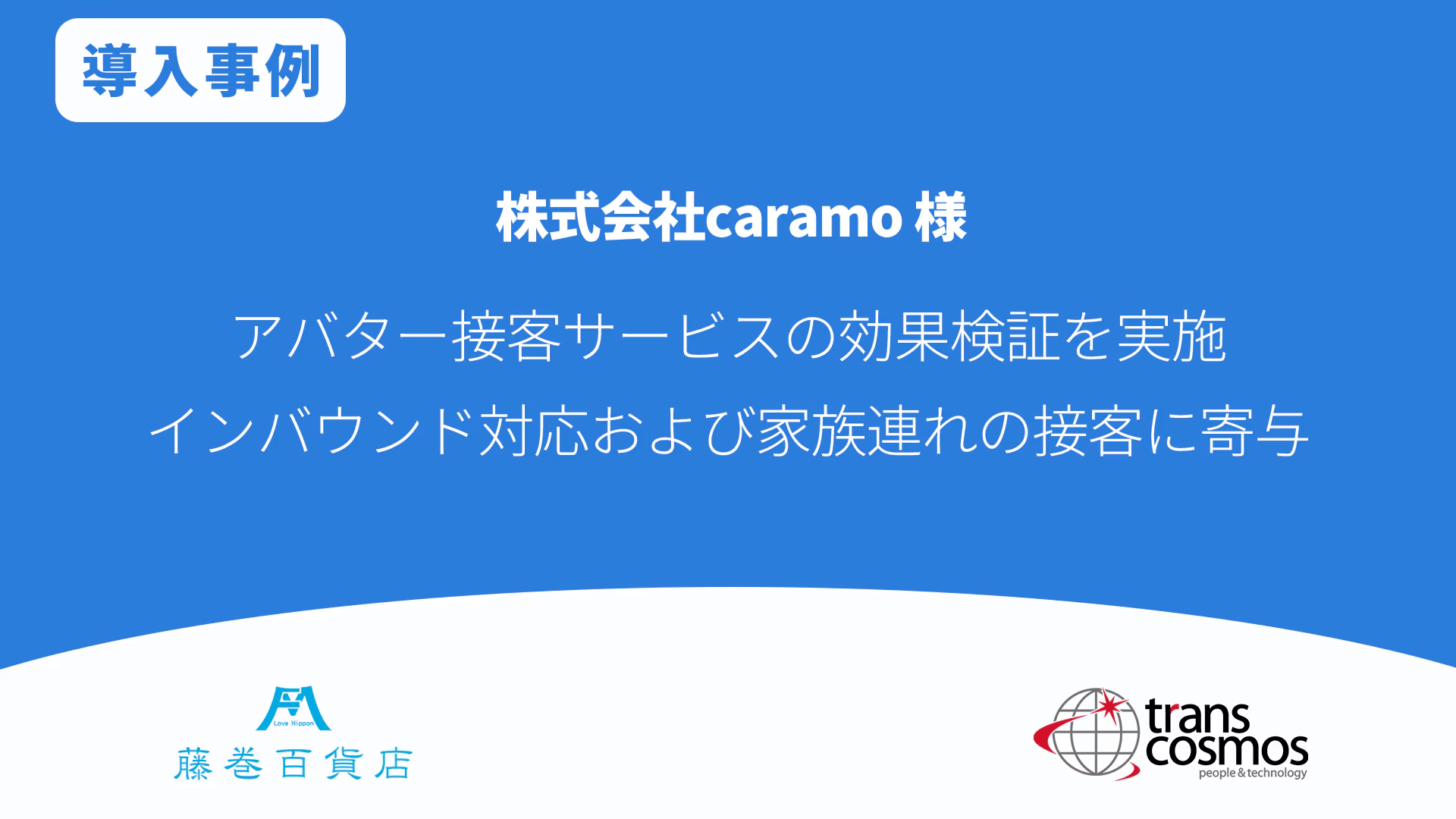 導入事例

株式会社caramo 様

アバター接客サービスの効果検証を実施
インバウンド対応および家族連れの接客に寄与

Love Nippon
藤巻百貨店

trans cosmos
people & technology